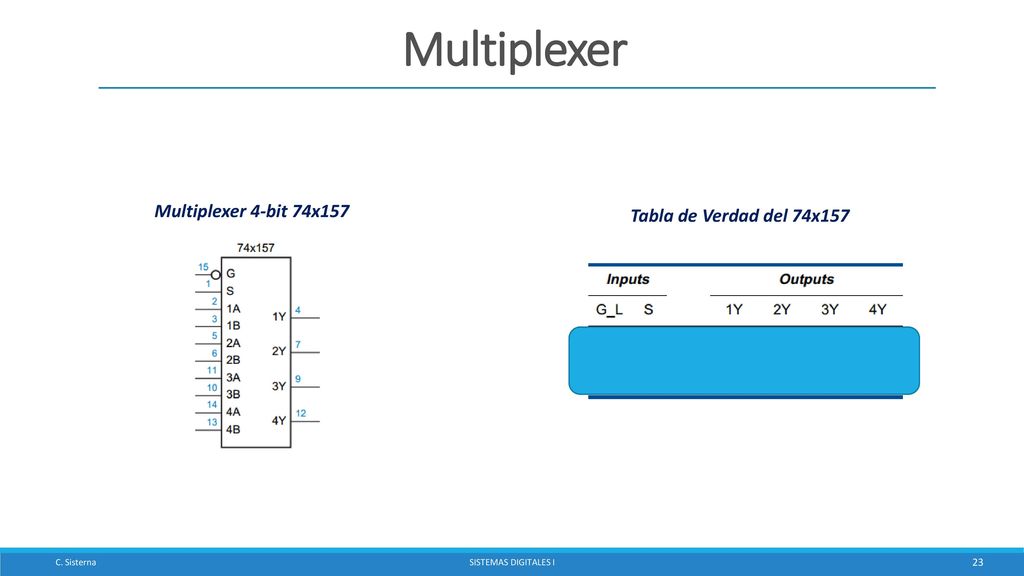 Multiplexer

Multiplexer 4-bit 74x157

74x157

15 G
1 S
2 1A
3 1B
5 2A
6 2B
11 3A
10 3B
14 4A
13 4B

1Y 4
2Y 7
3Y 9
4Y 12

Tabla de Verdad del 74x157

| Inputs | | Outputs | | | |
|---|---|---|---|---|---|
| G_L | S | 1Y | 2Y | 3Y | 4Y |

C. Sisterna

SISTEMAS DIGITALES I

23